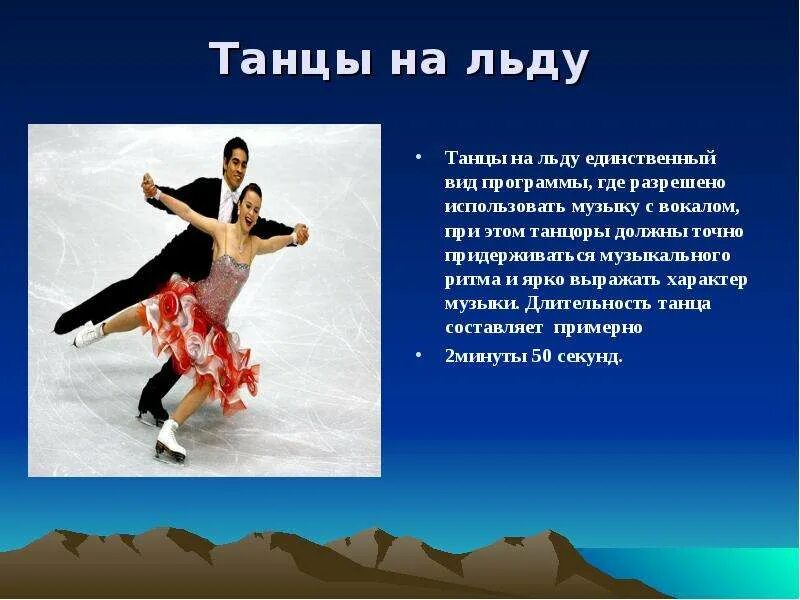 Танцы на льду

• Танцы на льду единственный вид программы, где разрешено использовать музыку с вокалом, при этом танцоры должны точно придерживаться музыкального ритма и ярко выражать характер музыки. Длительность танца составляет примерно

• 2минуты 50 секунд.